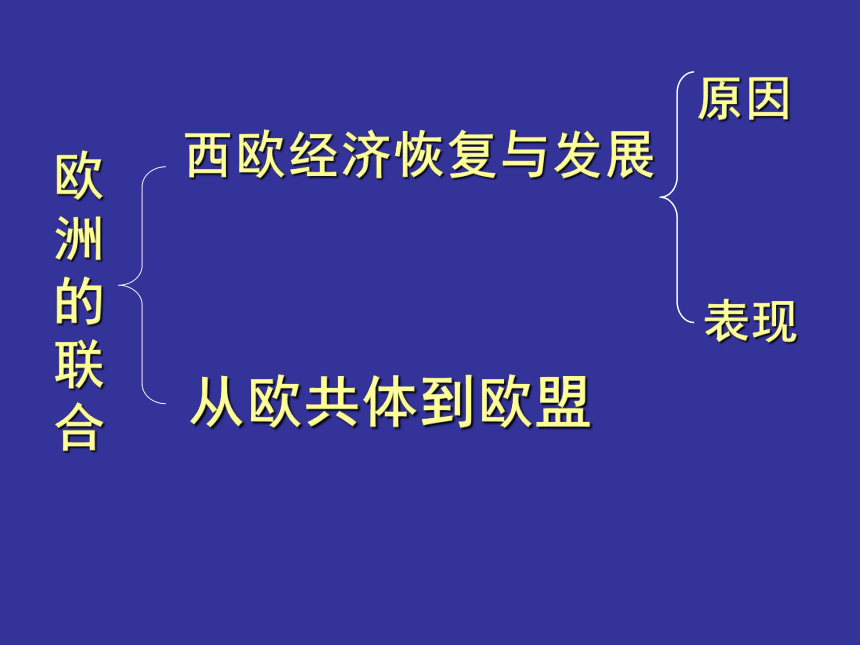 欧洲的联合

西欧经济恢复与发展

原因

表现

从欧共体到欧盟